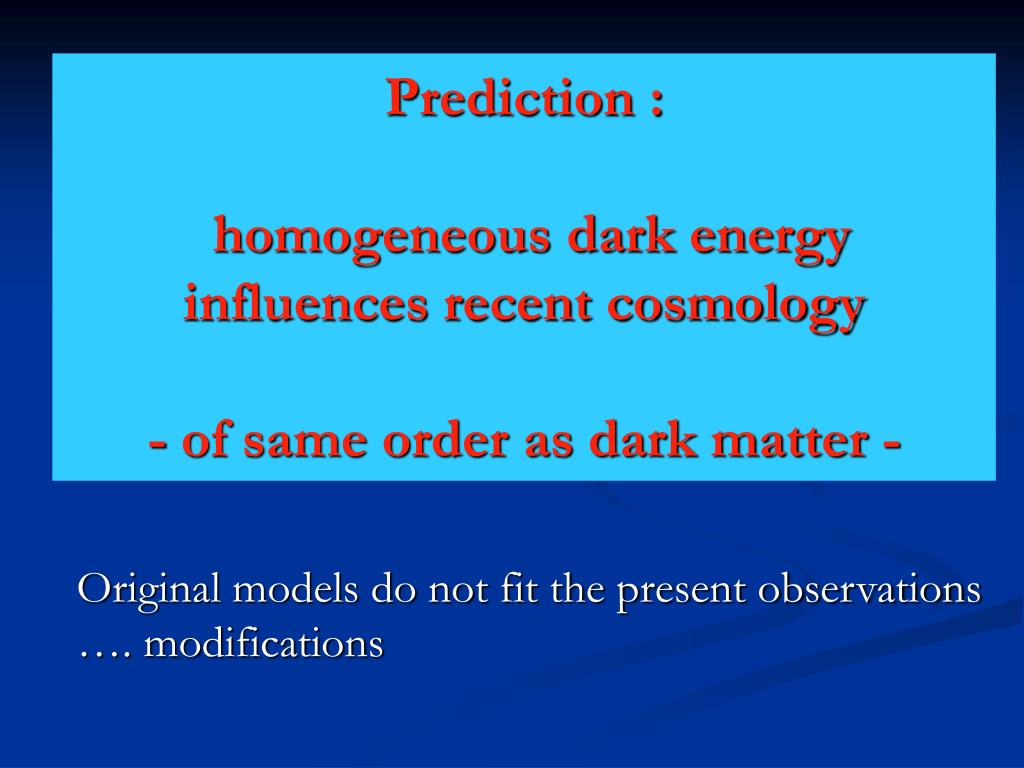 Prediction :

homogeneous dark energy influences recent cosmology

- of same order as dark matter -

Original models do not fit the present observations …. modifications